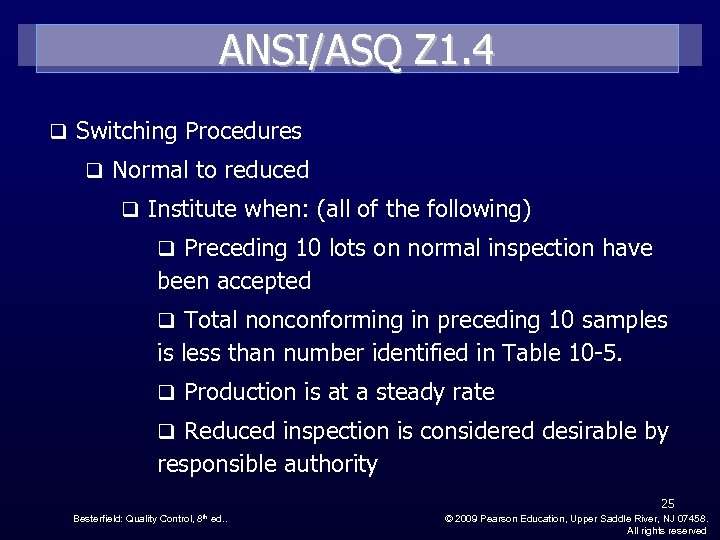 ANSI/ASQ Z1.4

❑ Switching Procedures

❑ Normal to reduced

❑ Institute when: (all of the following)

❑ Preceding 10 lots on normal inspection have been accepted

❑ Total nonconforming in preceding 10 samples is less than number identified in Table 10-5.

❑ Production is at a steady rate

❑ Reduced inspection is considered desirable by responsible authority

25

Besterfield: Quality Control, 8$^{th}$ ed..

© 2009 Pearson Education, Upper Saddle River, NJ 07458. All rights reserved